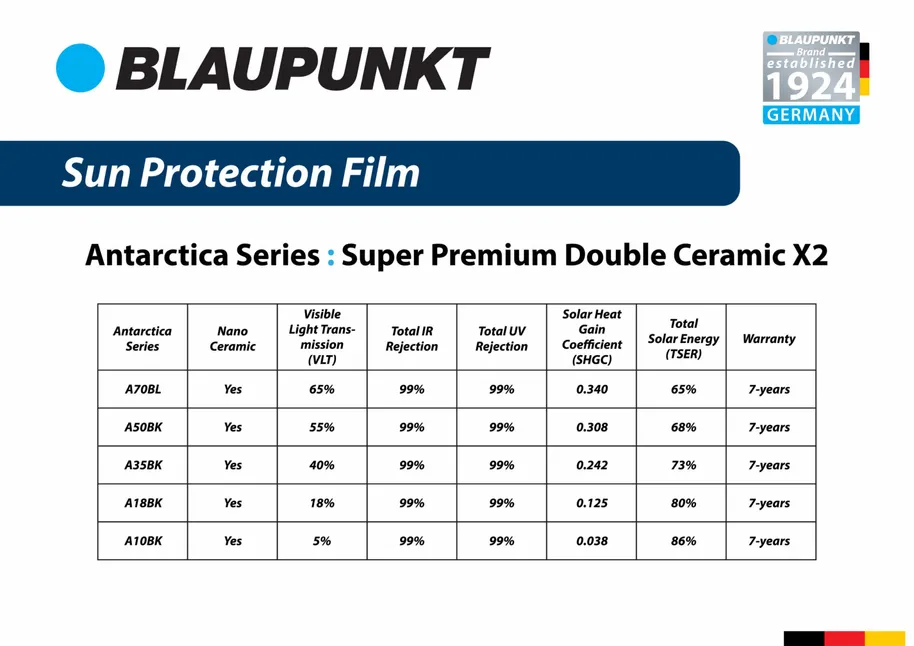 BLAUPUNKT

BLAUPUNKT
Brand
established
1924
GERMANY

Sun Protection Film

Antarctica Series : Super Premium Double Ceramic X2

| Antarctica Series | Nano Ceramic | Visible Light Transmission (VLT) | Total IR Rejection | Total UV Rejection | Solar Heat Gain Coefficient (SHGC) | Total Solar Energy (TSER) | Warranty |
|---|---|---|---|---|---|---|---|
| A70BL | Yes | 65% | 99% | 99% | 0.340 | 65% | 7-years |
| A50BK | Yes | 55% | 99% | 99% | 0.308 | 68% | 7-years |
| A35BK | Yes | 40% | 99% | 99% | 0.242 | 73% | 7-years |
| A18BK | Yes | 18% | 99% | 99% | 0.125 | 80% | 7-years |
| A10BK | Yes | 5% | 99% | 99% | 0.038 | 86% | 7-years |